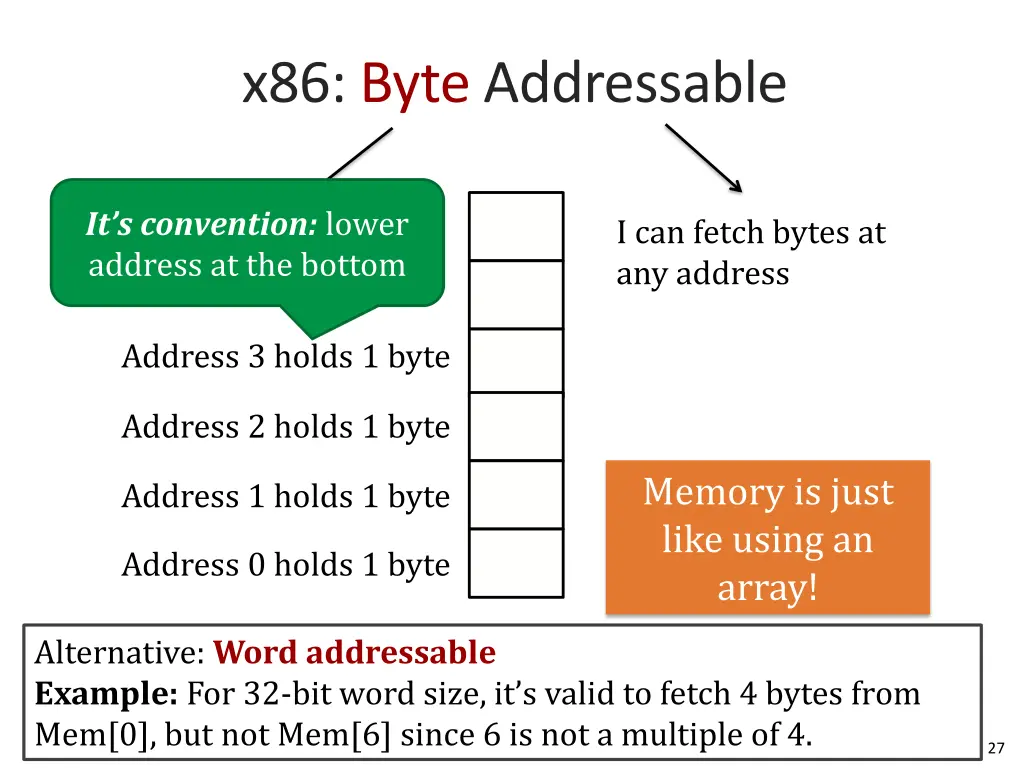 x86: Byte Addressable

It's convention: lower address at the bottom

I can fetch bytes at any address

Address 3 holds 1 byte

Address 2 holds 1 byte

Address 1 holds 1 byte

Address 0 holds 1 byte

Memory is just like using an array!

Alternative: Word addressable
Example: For 32-bit word size, it's valid to fetch 4 bytes from Mem[0], but not Mem[6] since 6 is not a multiple of 4.

27